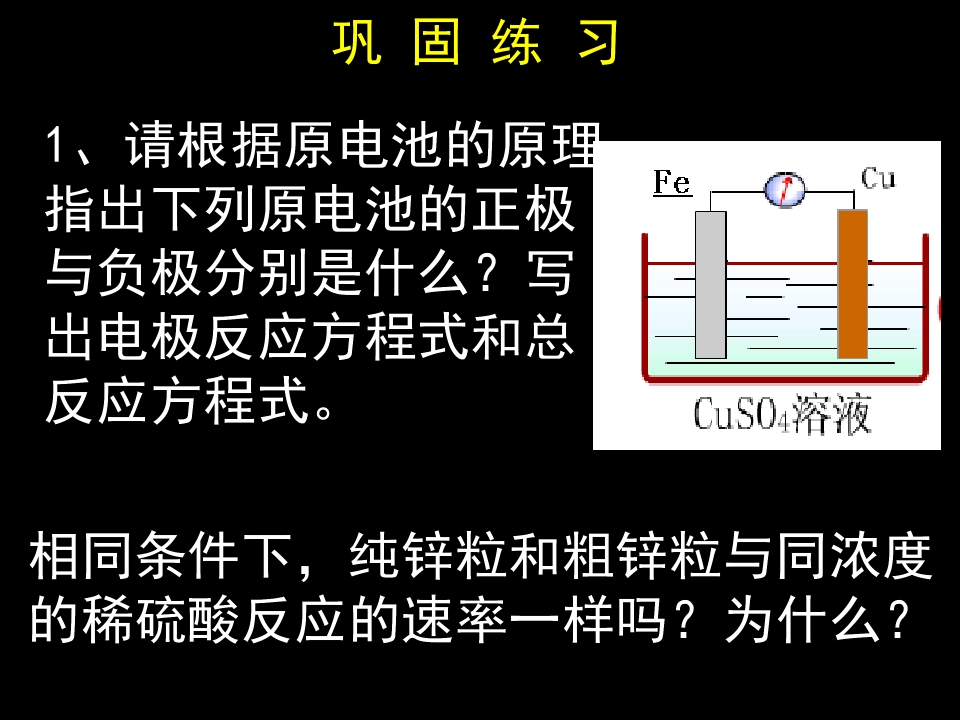 巩 固 练 习

1、请根据原电池的原理指出下列原电池的正极与负极分别是什么？写出电极反应方程式和总反应方程式。

Fe

Cu

$CuSO_4$溶液

相同条件下，纯锌粒和粗锌粒与同浓度的稀硫酸反应的速率一样吗？为什么？